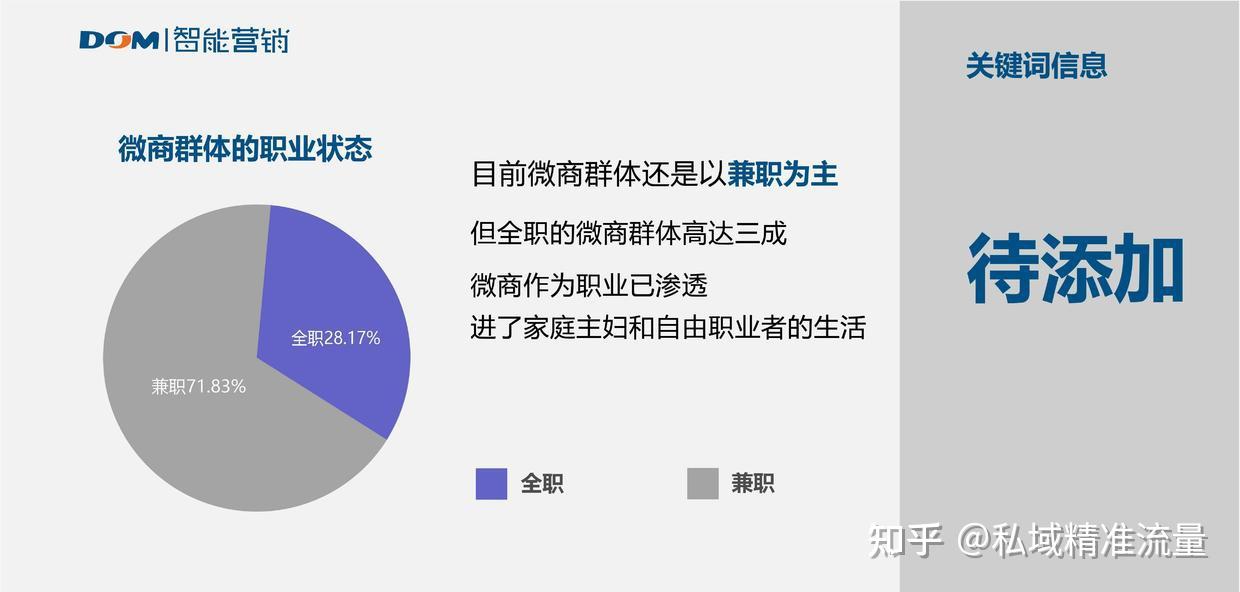 DOM | 智能营销

微商群体的职业状态

全职28.17%

兼职71.83%

目前微商群体还是以兼职为主

但全职的微商群体高达三成

微商作为职业已渗透
进了家庭主妇和自由职业者的生活

全职

兼职

关键词信息

待添加

知乎 @私域精准流量